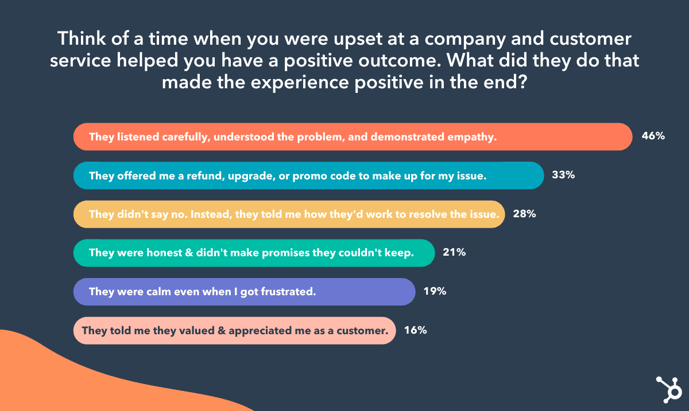 Think of a time when you were upset at a company and customer service helped you have a positive outcome. What did they do that made the experience positive in the end?

They listened carefully, understood the problem, and demonstrated empathy. 46%

They offered me a refund, upgrade, or promo code to make up for my issue. 33%

They didn't say no. Instead, they told me how they'd work to resolve the issue. 28%

They were honest & didn't make promises they couldn't keep. 21%

They were calm even when I got frustrated. 19%

They told me they valued & appreciated me as a customer. 16%